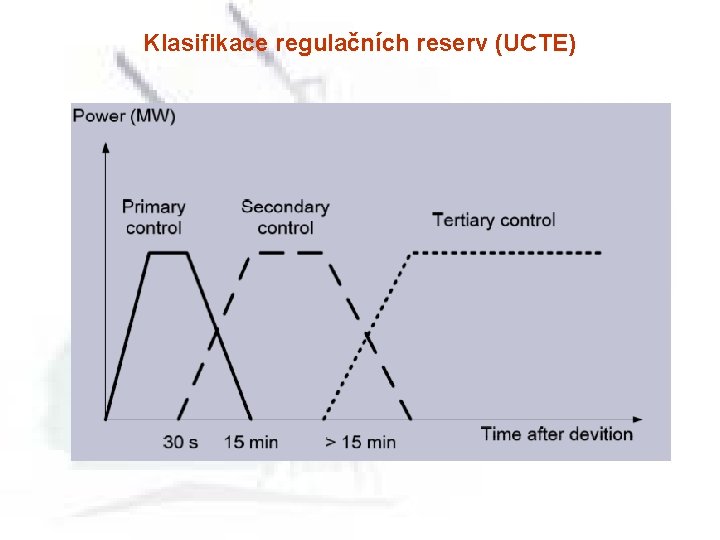 Klasifikace regulačních reserv (UCTE)

Power (MW)

Primary control

Secondary control

Tertiary control

30 s

15 min

> 15 min

Time after devition